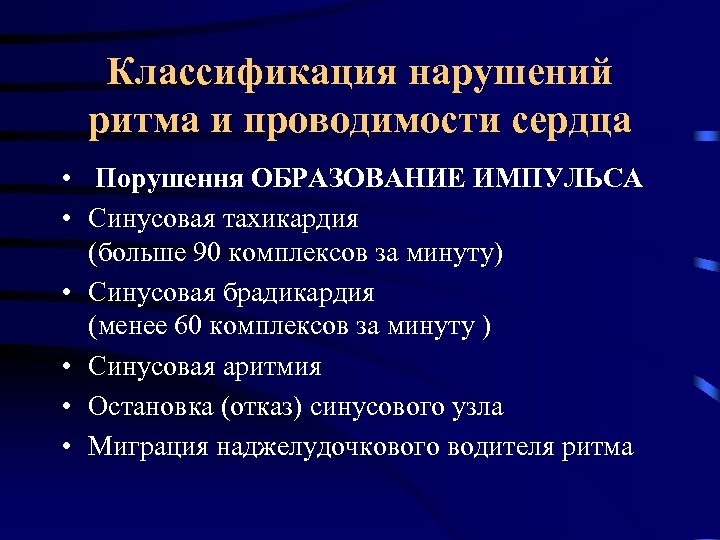 Классификация нарушений ритма и проводимости сердца

• Порушення ОБРАЗОВАНИЕ ИМПУЛЬСА
• Синусовая тахикардия (больше 90 комплексов за минуту)
• Синусовая брадикардия (менее 60 комплексов за минуту )
• Синусовая аритмия
• Остановка (отказ) синусового узла
• Миграция наджелудочкового водителя ритма